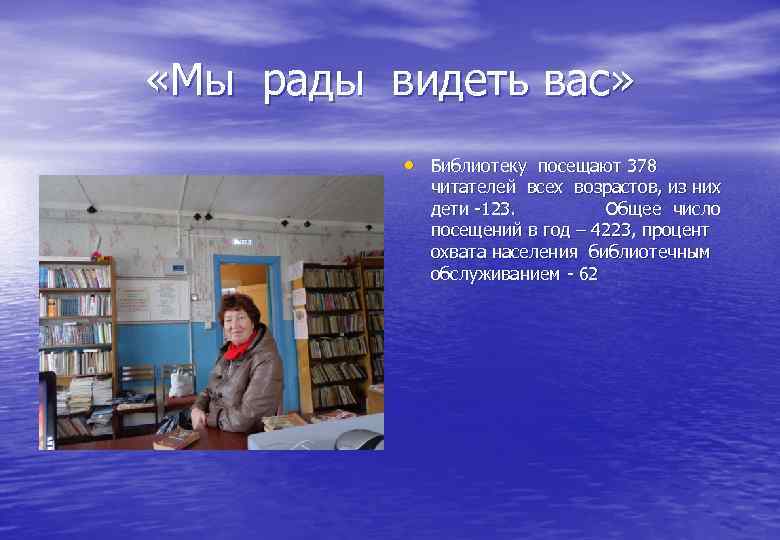 «Мы рады видеть вас»

• Библиотеку посещают 378 читателей всех возрастов, из них дети -123. Общее число посещений в год – 4223, процент охвата населения библиотечным обслуживанием - 62